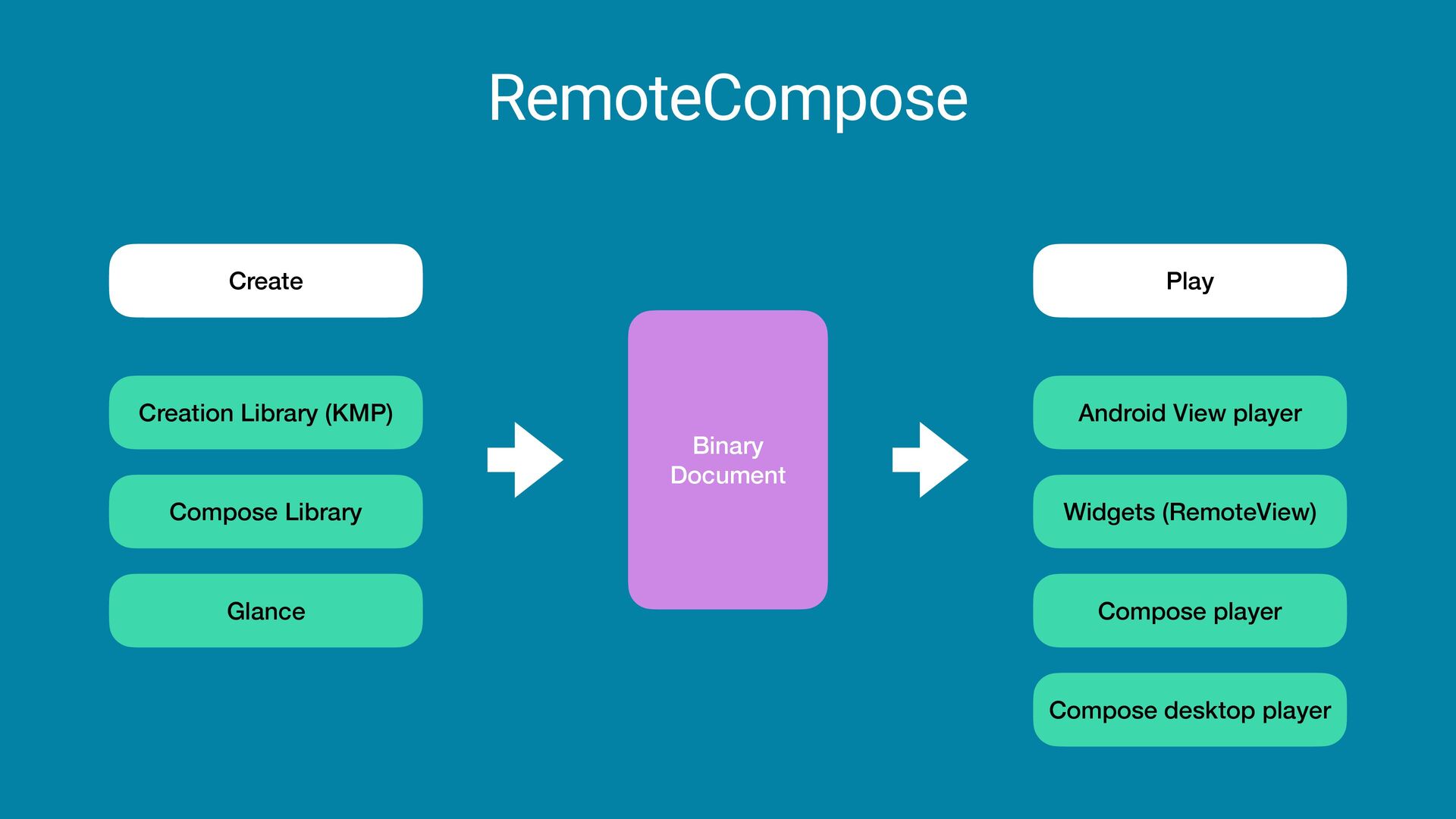 RemoteCompose

Create

Creation Library (KMP)

Compose Library

Glance

Binary Document

Play

Android View player

Widgets (RemoteView)

Compose player

Compose desktop player